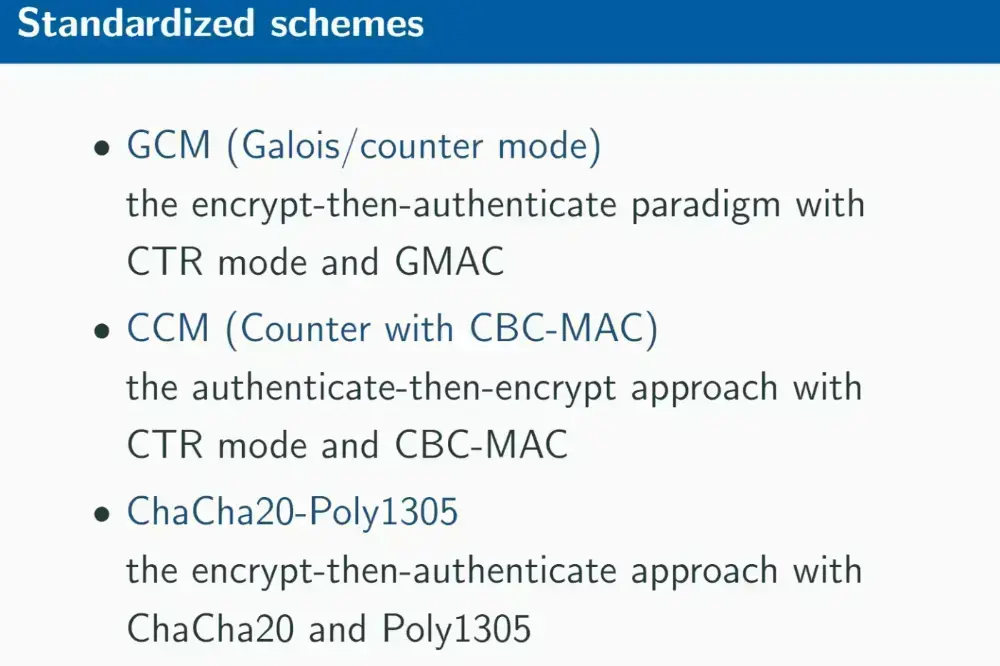 Standardized schemes

• GCM (Galois/counter mode)
the encrypt-then-authenticate paradigm with CTR mode and GMAC

• CCM (Counter with CBC-MAC)
the authenticate-then-encrypt approach with CTR mode and CBC-MAC

• ChaCha20-Poly1305
the encrypt-then-authenticate approach with ChaCha20 and Poly1305